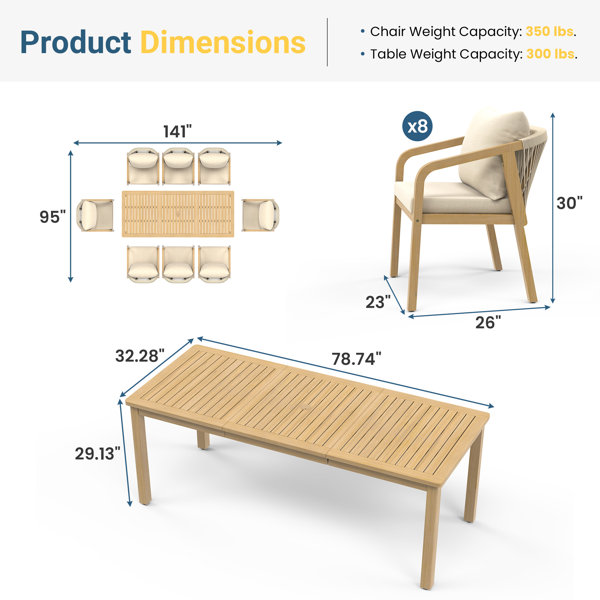 Product Dimensions

• Chair Weight Capacity: 350 lbs.
• Table Weight Capacity: 300 lbs.

141"

95"

x8

30"

23"

26"

32.28"

78.74"

29.13"